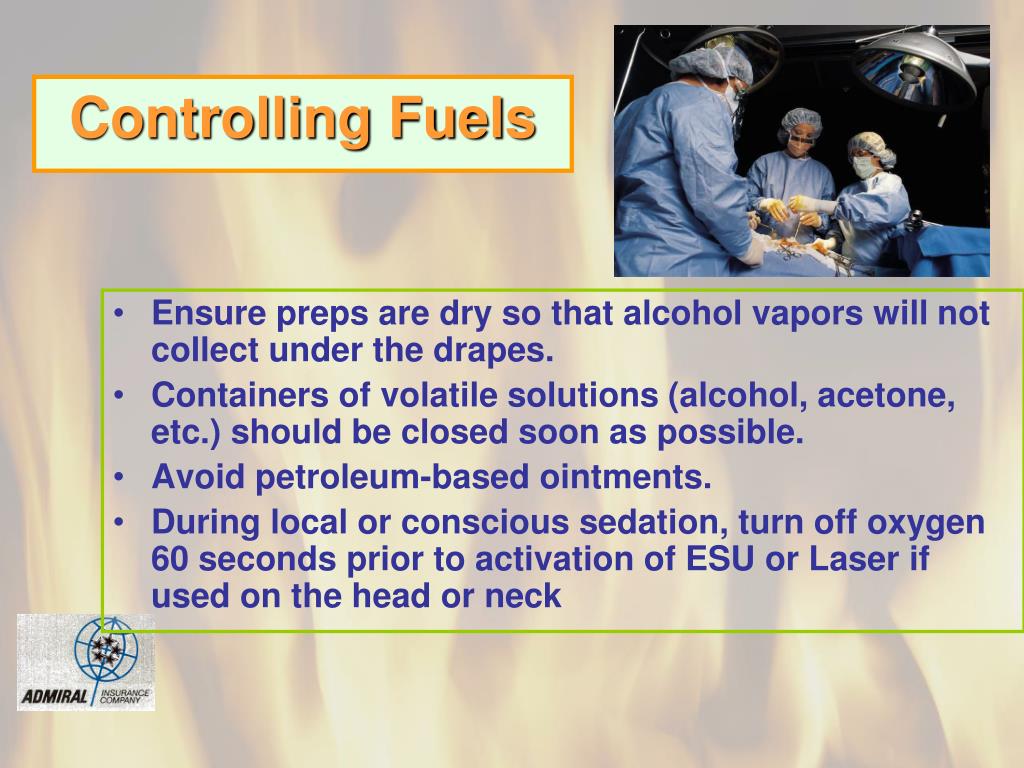 Controlling Fuels

• Ensure preps are dry so that alcohol vapors will not collect under the drapes.
• Containers of volatile solutions (alcohol, acetone, etc.) should be closed soon as possible.
• Avoid petroleum-based ointments.
• During local or conscious sedation, turn off oxygen 60 seconds prior to activation of ESU or Laser if used on the head or neck

ADMIRAL INSURANCE COMPANY